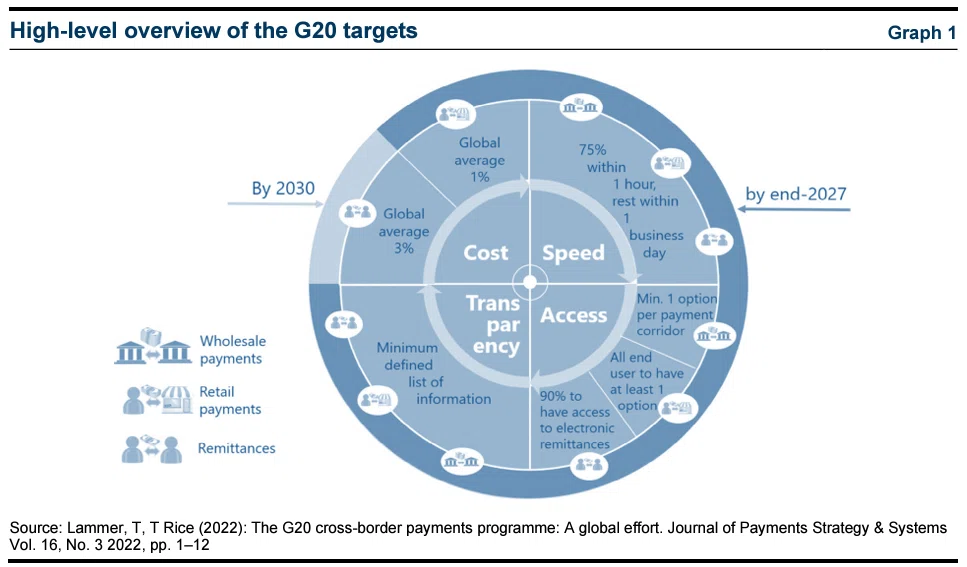 High-level overview of the G20 targets

Graph 1

By 2030

by end-2027

Global average 1%

Global average 3%

75% within 1 hour, rest within 1 business day

Cost

Speed

Trans par ency

Access

Min. 1 option per payment corridor

All end user to have at least 1 option

90% to have access to electronic remittances

Minimum defined list of information

Wholesale payments

Retail payments

Remittances

Source: Lammer, T, T Rice (2022): The G20 cross-border payments programme: A global effort. Journal of Payments Strategy & Systems Vol. 16, No. 3 2022, pp. 1–12